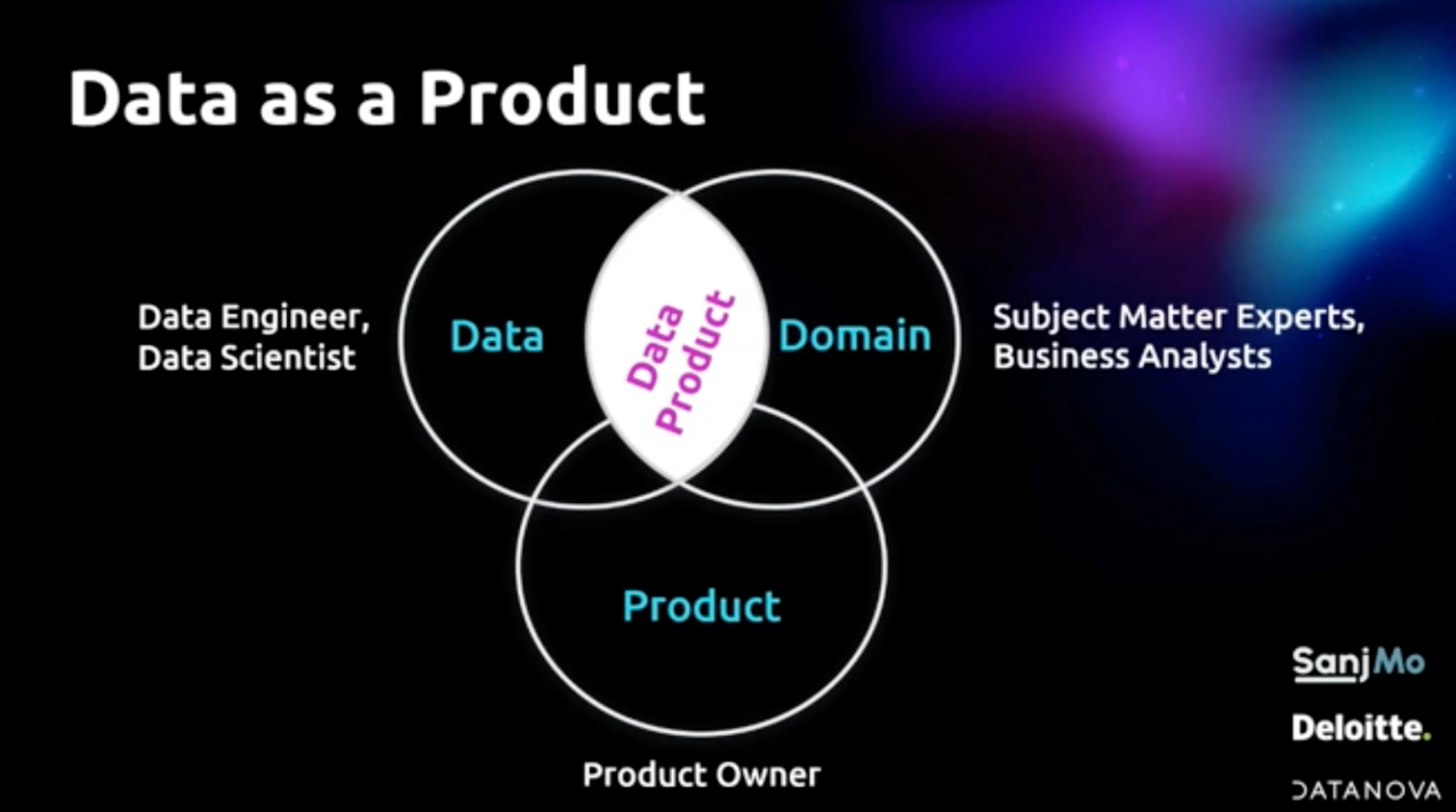 Data as a Product

Data Engineer, Data Scientist

Data

Data Product

Domain

Subject Matter Experts, Business Analysts

Product

Product Owner

SanjMo

Deloitte.

DATANOVA